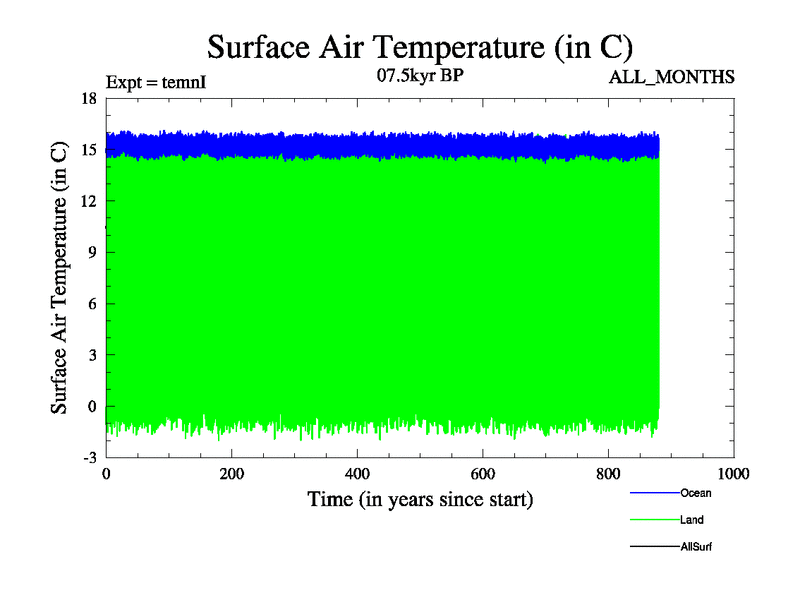 Surface Air Temperature (in C)

Expt = temnI
07.5kyr BP
ALL_MONTHS

Surface Air Temperature (in C)

18
15
12
9
6
3
0
-3

0
200
400
600
800
1000

Time (in years since start)

Ocean
Land
AllSurf